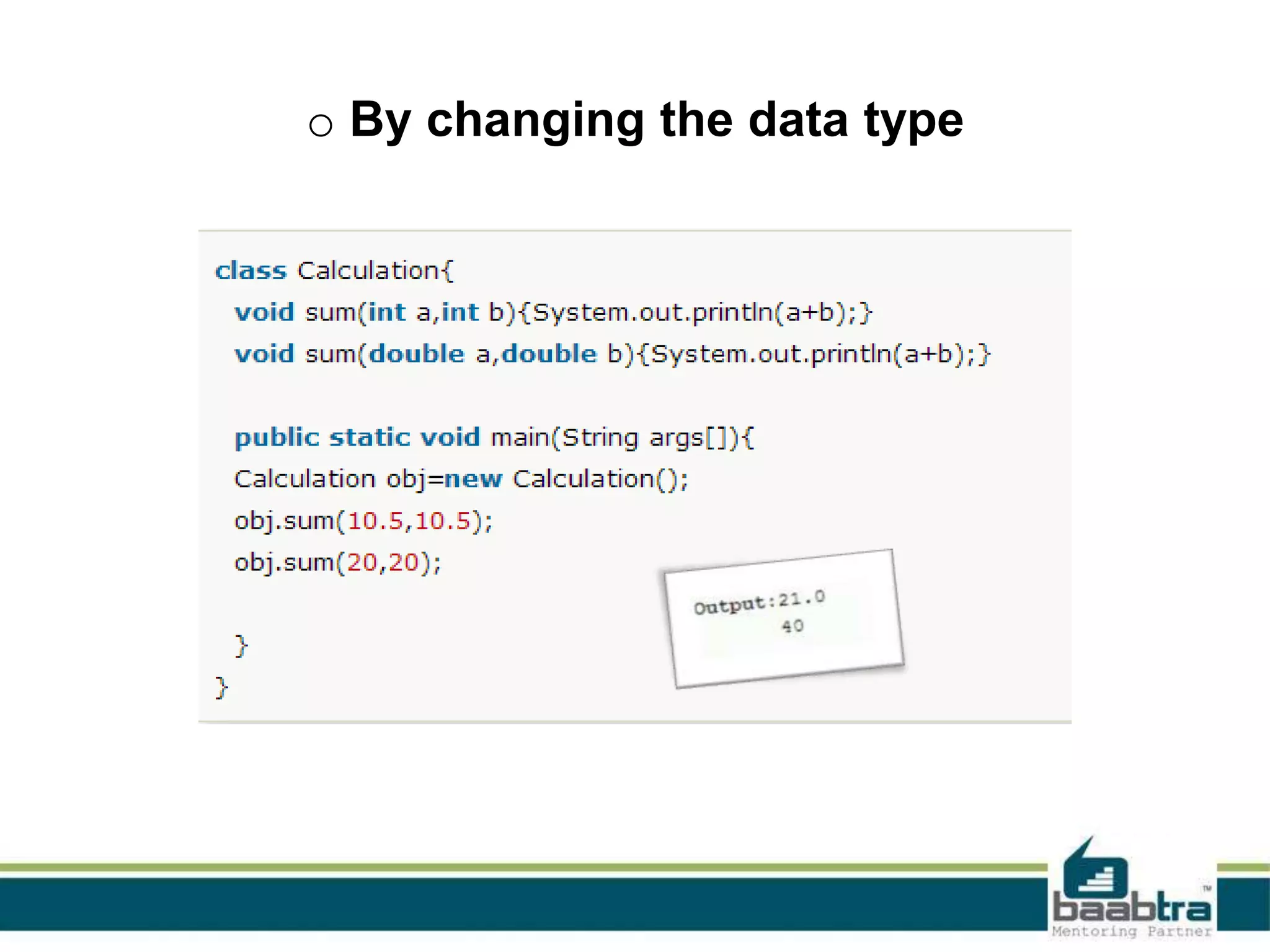 ○ By changing the data type

class Calculation{
void sum(int a,int b){System.out.println(a+b);}
void sum(double a,double b){System.out.println(a+b);}

public static void main(String args[]){
Calculation obj=new Calculation();
obj.sum(10.5,10.5);
obj.sum(20,20);

}
}

Output:21.0
40

baabtra™
Mentoring Partner